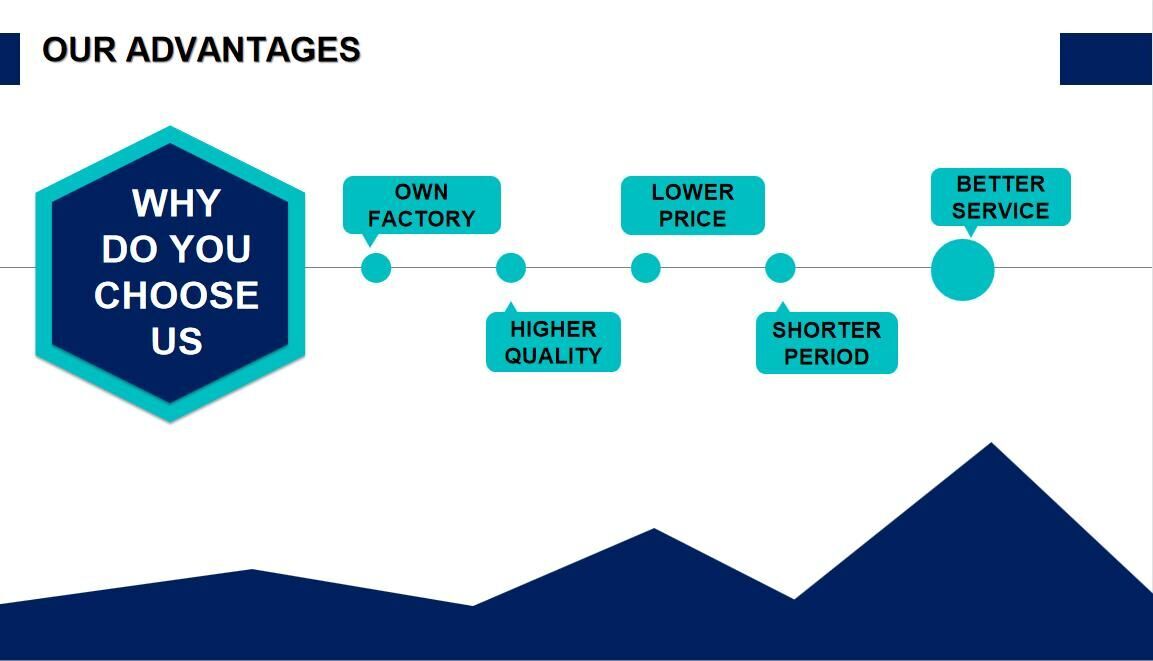 OUR ADVANTAGES

WHY DO YOU CHOOSE US

OWN FACTORY

HIGHER QUALITY

LOWER PRICE

SHORTER PERIOD

BETTER SERVICE